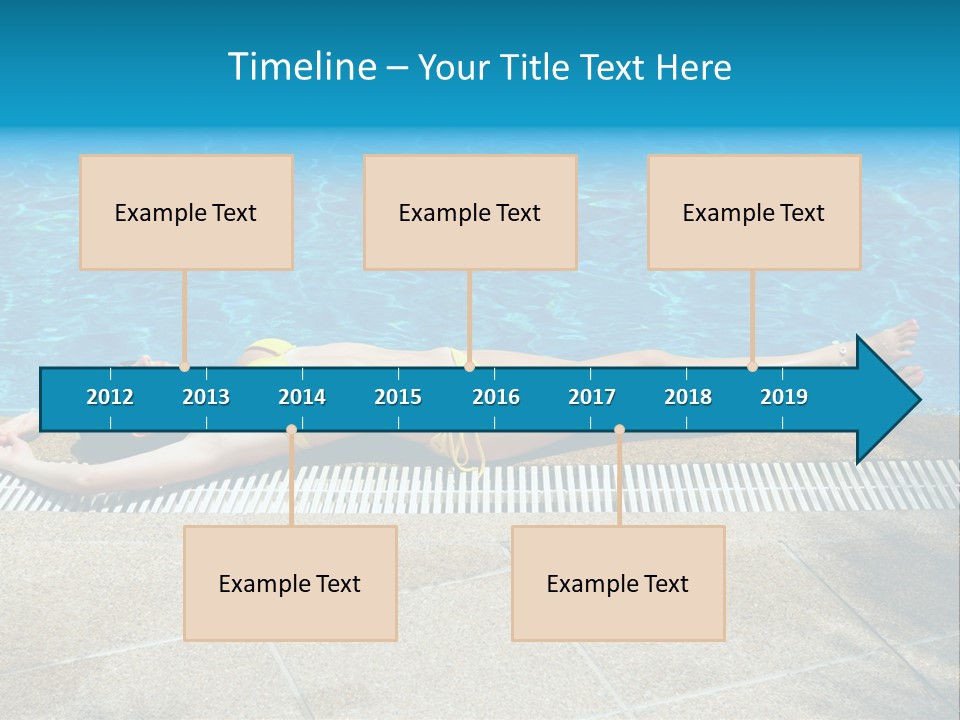 Timeline – Your Title Text Here

Example Text

Example Text

Example Text

2012 2013 2014 2015 2016 2017 2018 2019

Example Text

Example Text